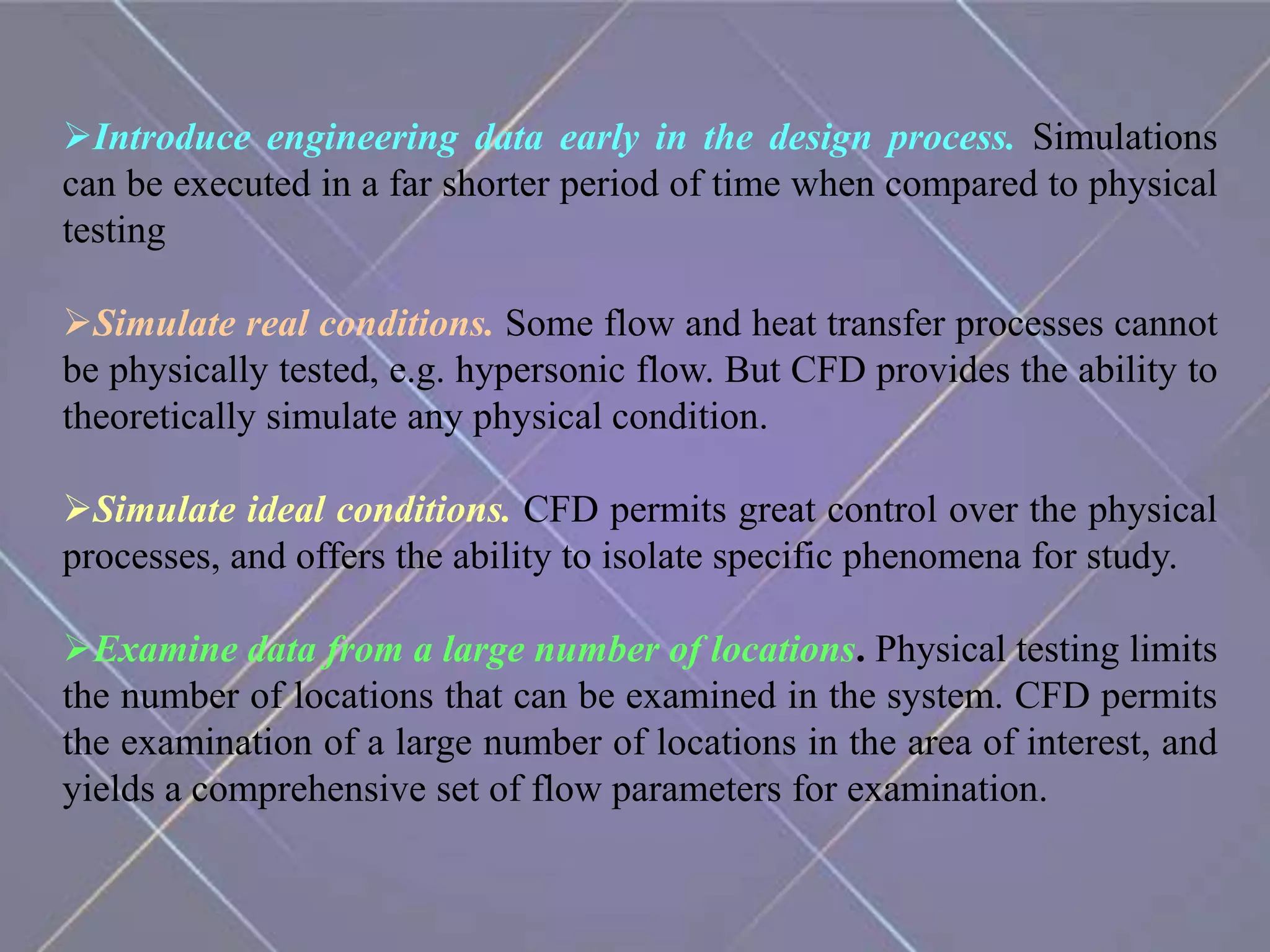 ➢Introduce engineering data early in the design process. Simulations can be executed in a far shorter period of time when compared to physical testing

➢Simulate real conditions. Some flow and heat transfer processes cannot be physically tested, e.g. hypersonic flow. But CFD provides the ability to theoretically simulate any physical condition.

➢Simulate ideal conditions. CFD permits great control over the physical processes, and offers the ability to isolate specific phenomena for study.

➢Examine data from a large number of locations. Physical testing limits the number of locations that can be examined in the system. CFD permits the examination of a large number of locations in the area of interest, and yields a comprehensive set of flow parameters for examination.